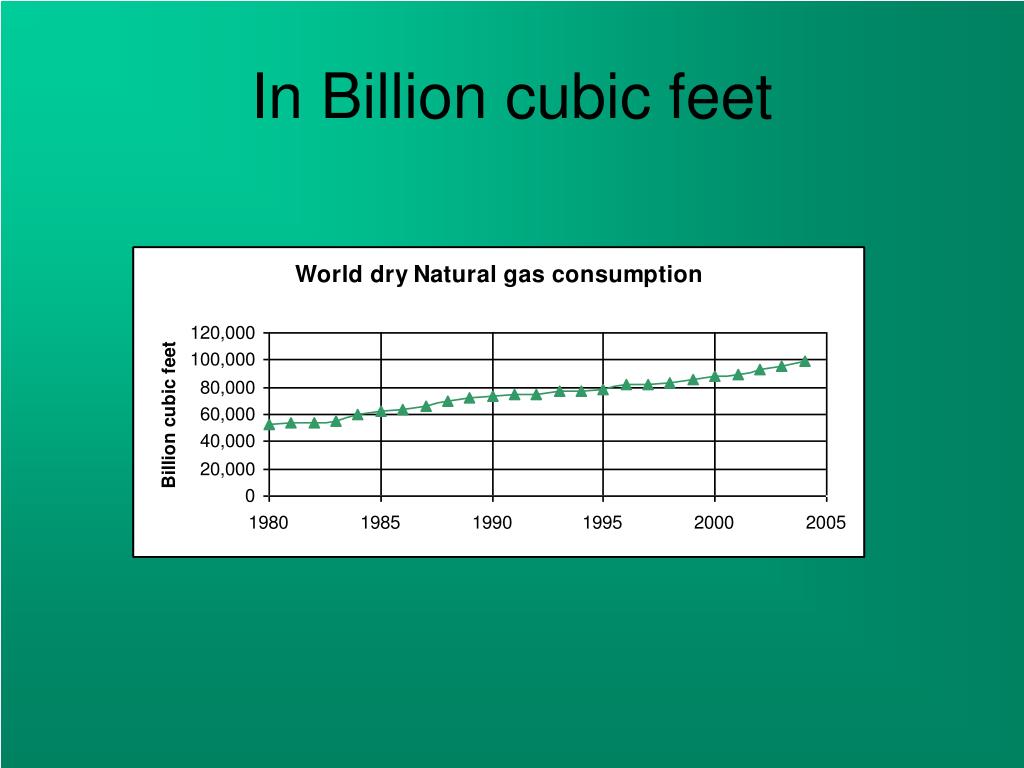 In Billion cubic feet

World dry Natural gas consumption

Billion cubic feet

120,000
100,000
80,000
60,000
40,000
20,000
0

1980 1985 1990 1995 2000 2005